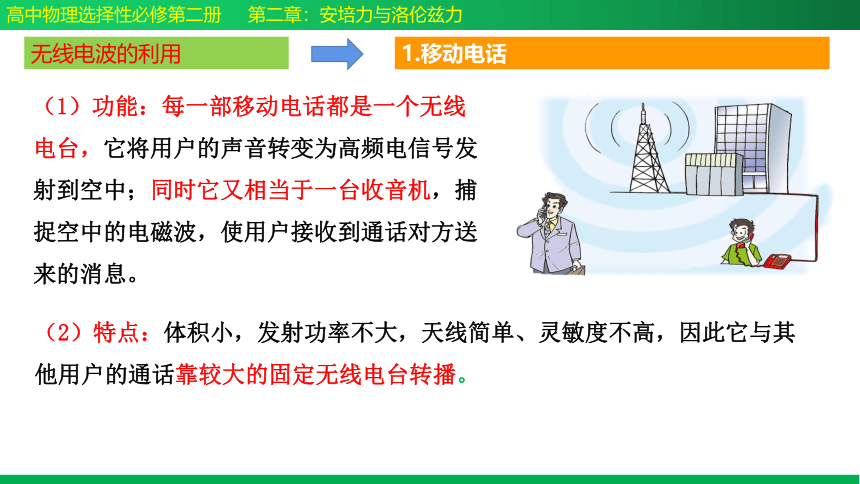 高中物理选择性必修第二册　第二章：安培力与洛伦兹力

无线电波的利用

1.移动电话

（1）功能：每一部移动电话都是一个无线电台，它将用户的声音转变为高频电信号发射到空中；同时它又相当于一台收音机，捕捉空中的电磁波，使用户接收到通话对方送来的消息。

（2）特点：体积小，发射功率不大，天线简单、灵敏度不高，因此它与其他用户的通话靠较大的固定无线电台转播。